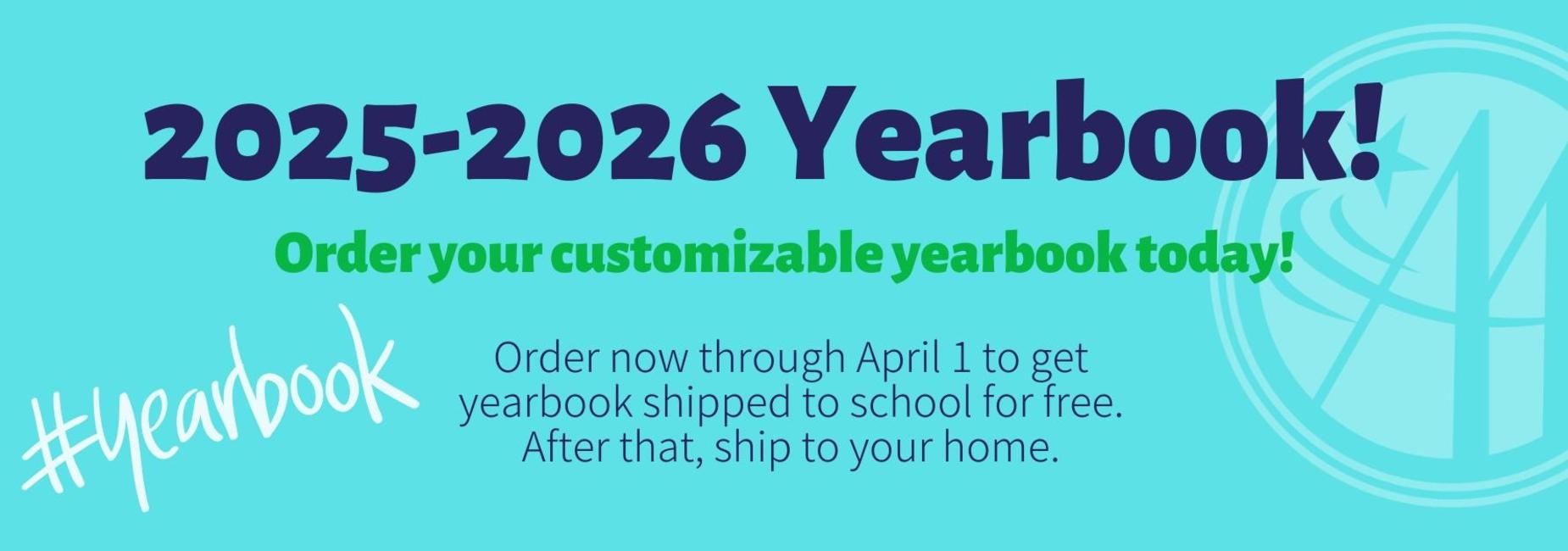 2025-2026 Yearbook!

Order your customizable yearbook today!

#Yearbook

Order now through April 1 to get yearbook shipped to school for free. After that, ship to your home.